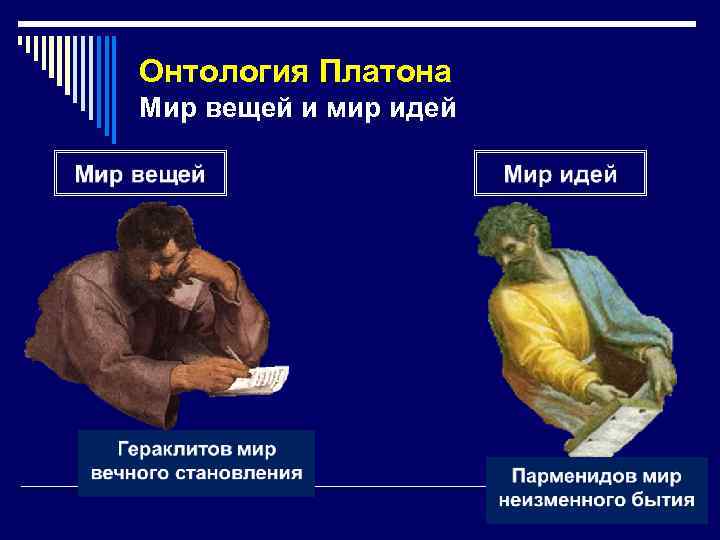 Онтология Платона
Мир вещей и мир идей

Мир вещей

Мир идей

Гераклитов мир вечного становления

Парменидов мир неизменного бытия